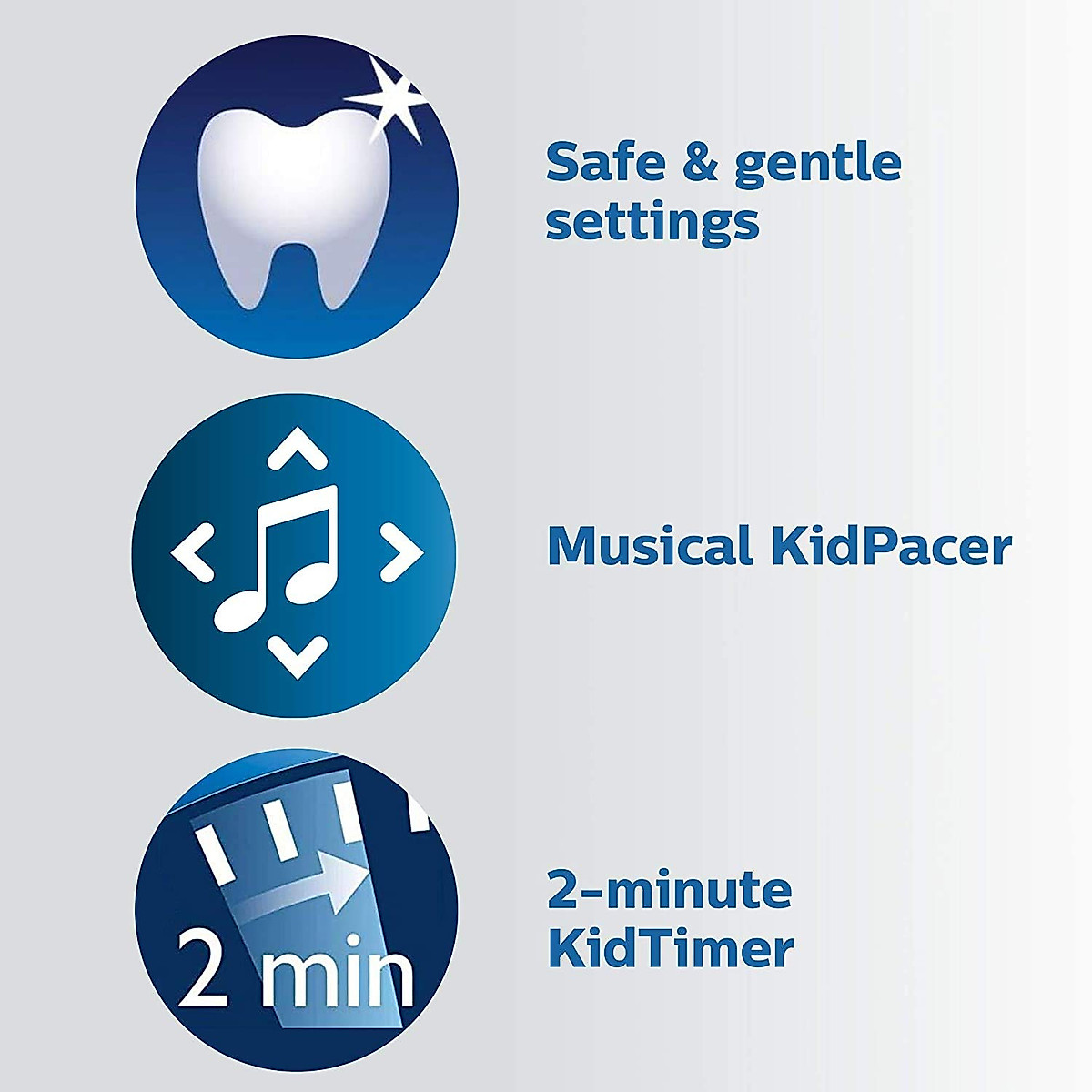 Safe & gentle settings

Musical KidPacer

2 min

2-minute KidTimer